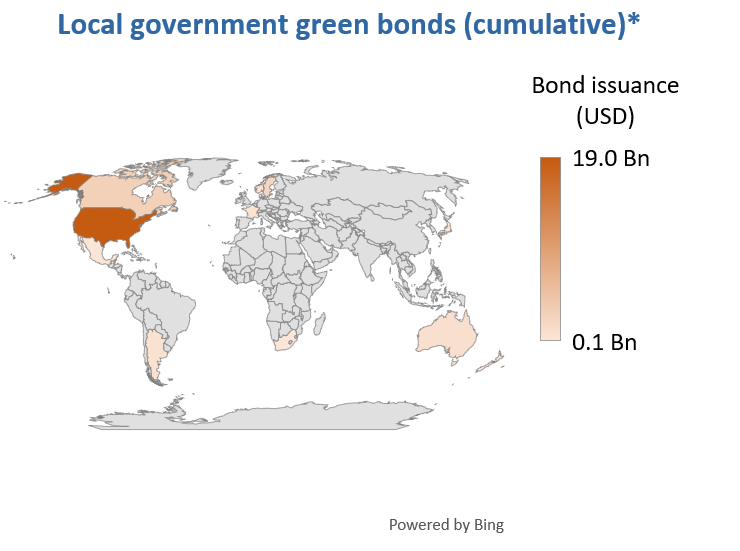 Local government green bonds (cumulative)*

Bond issuance (USD)

19.0 Bn

0.1 Bn

Powered by Bing